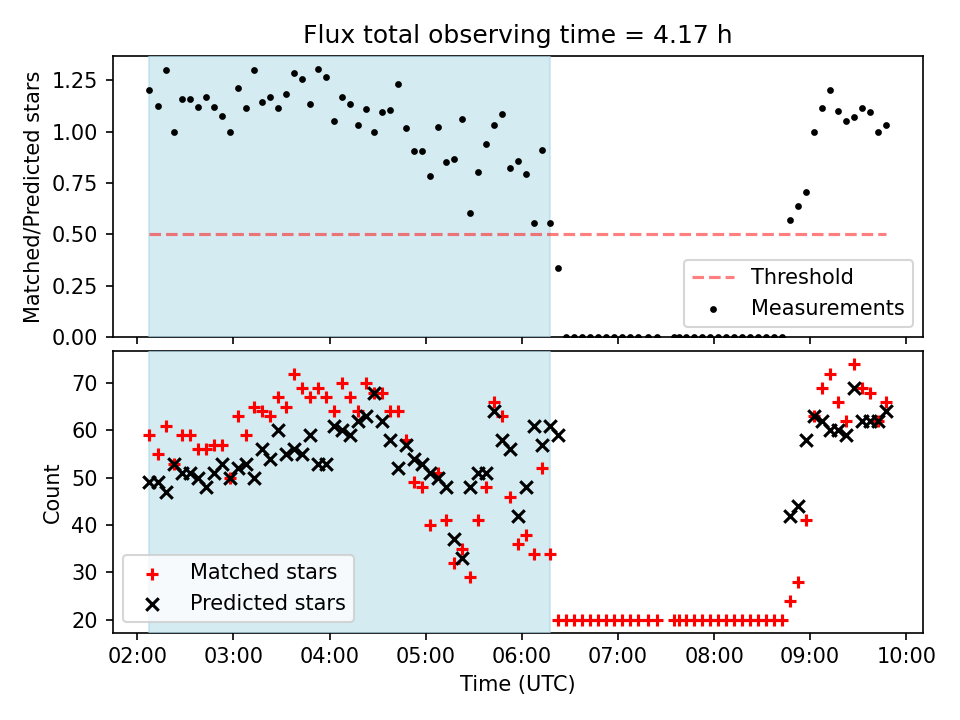 Flux total observing time = 4.17 h

Matched/Predicted stars

1.25
1.00
0.75
0.50
0.25
0.00

Threshold
Measurements

Count

70
60
50
40
30
20

Matched stars
Predicted stars

02:00 03:00 04:00 05:00 06:00 07:00 08:00 09:00 10:00

Time (UTC)